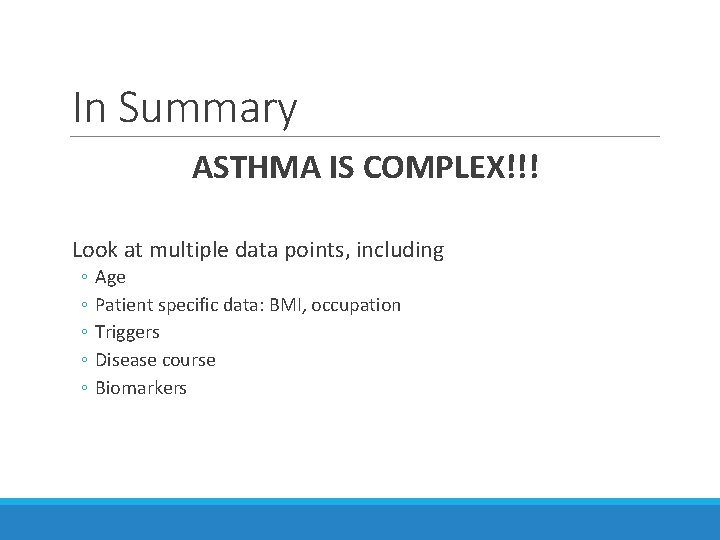 In Summary

ASTHMA IS COMPLEX!!!

Look at multiple data points, including
◦ Age
◦ Patient specific data: BMI, occupation
◦ Triggers
◦ Disease course
◦ Biomarkers